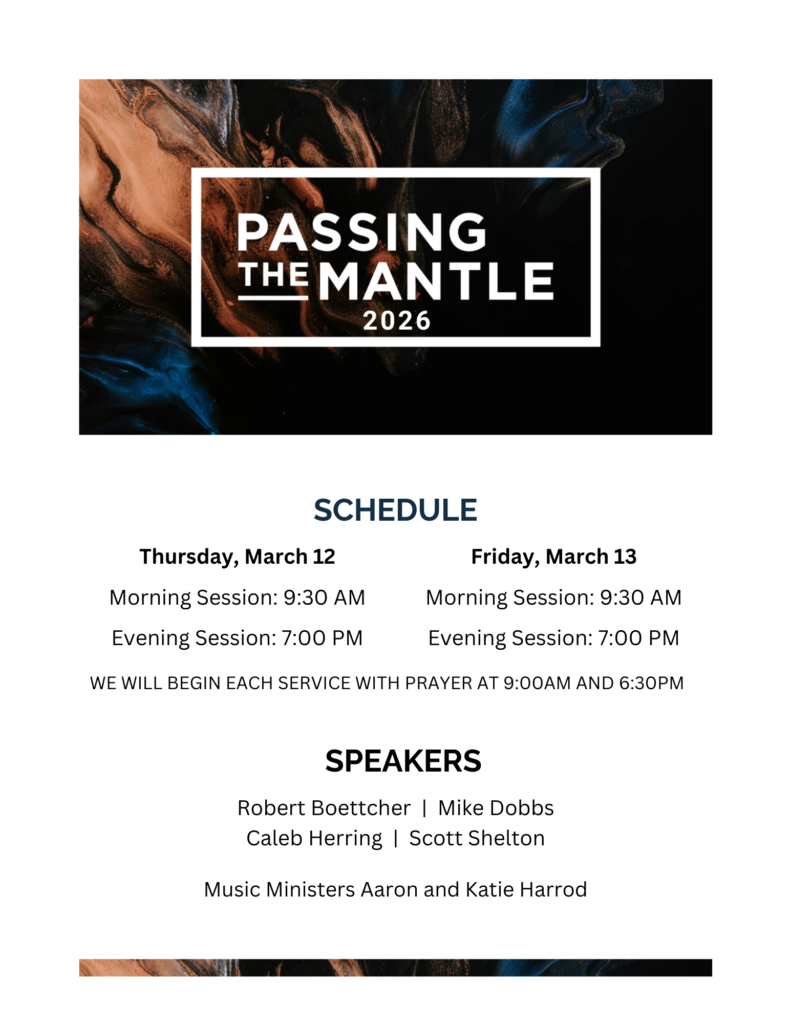 PASSING THE MANTLE
2026

SCHEDULE

Thursday, March 12
Morning Session: 9:30 AM
Evening Session: 7:00 PM

Friday, March 13
Morning Session: 9:30 AM
Evening Session: 7:00 PM

WE WILL BEGIN EACH SERVICE WITH PRAYER AT 9:00AM AND 6:30PM

SPEAKERS

Robert Boettcher | Mike Dobbs
Caleb Herring | Scott Shelton

Music Ministers Aaron and Katie Harrod